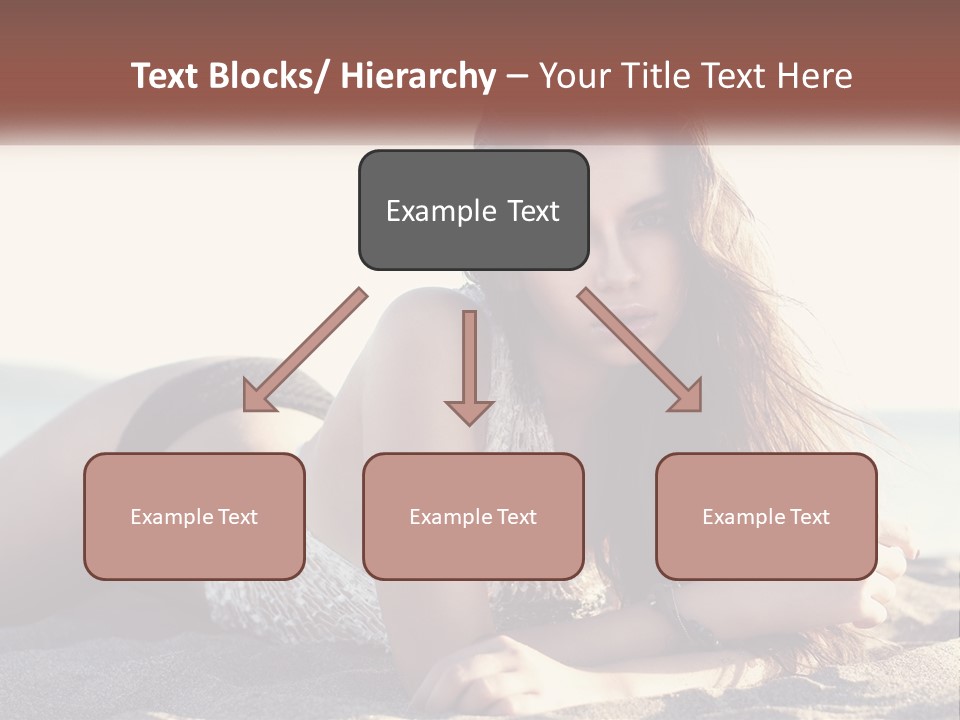 Text Blocks/ Hierarchy – Your Title Text Here

Example Text

Example Text

Example Text

Example Text